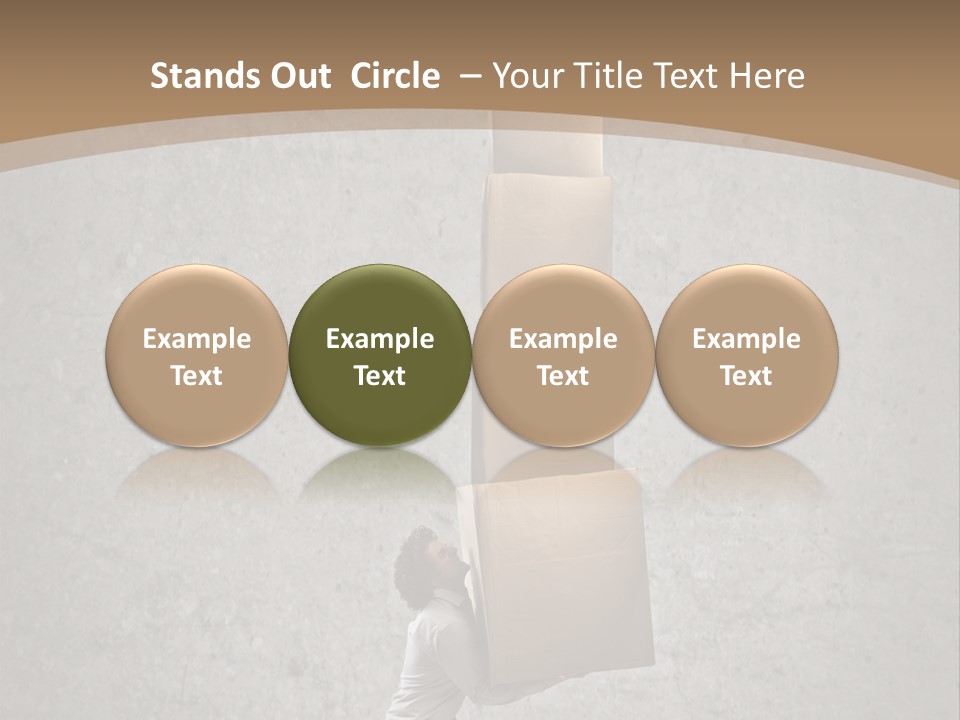 Stands Out Circle – Your Title Text Here

Example Text

Example Text

Example Text

Example Text